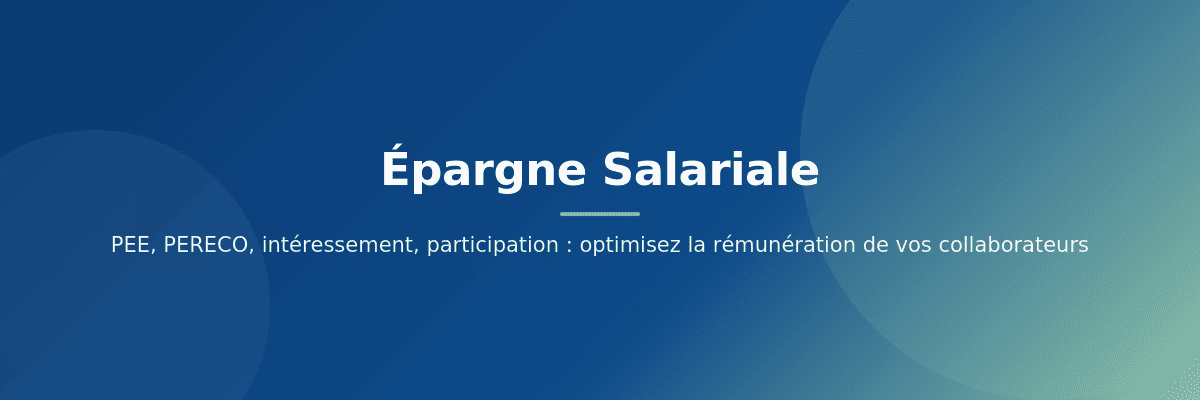 Épargne Salariale

PEE, PERECO, intéressement, participation : optimisez la rémunération de vos collaborateurs